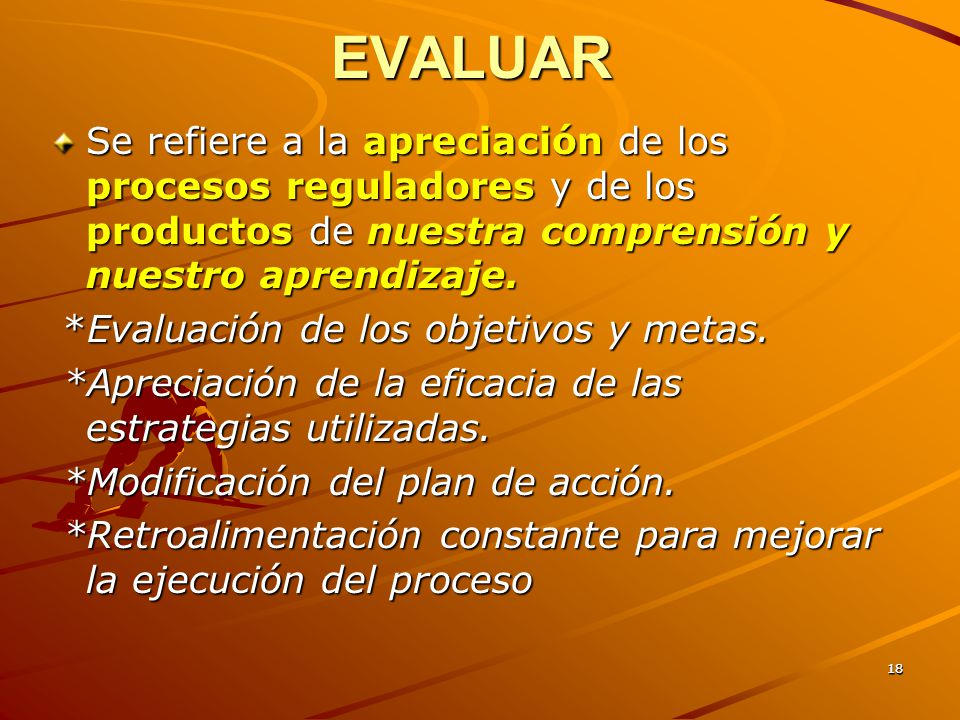 EVALUAR

Se refiere a la apreciación de los procesos reguladores y de los productos de nuestra comprensión y nuestro aprendizaje.

*Evaluación de los objetivos y metas.

*Apreciación de la eficacia de las estrategias utilizadas.

*Modificación del plan de acción.

*Retroalimentación constante para mejorar la ejecución del proceso

18